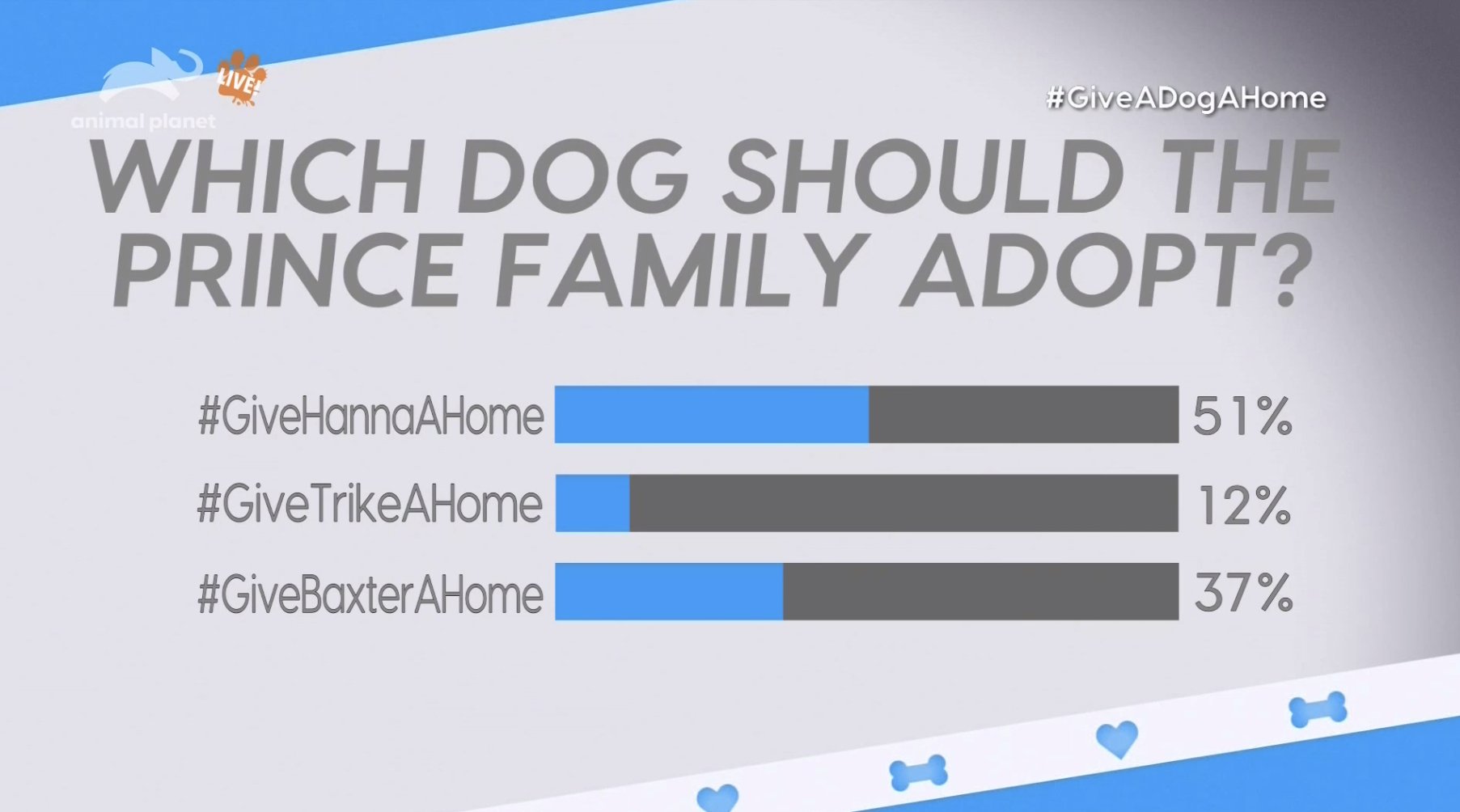 animal planet LIVE!

#GiveADogAHome

WHICH DOG SHOULD THE PRINCE FAMILY ADOPT?

#GiveHannaAHome 51%

#GiveTrikeAHome 12%

#GiveBaxterAHome 37%